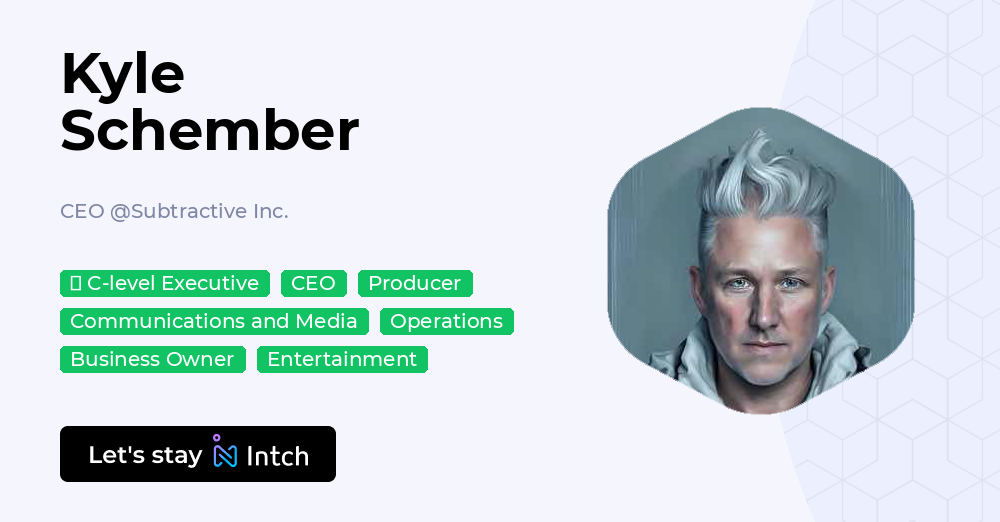 Kyle Schember

CEO @Subtractive Inc.

C-level Executive CEO Producer Communications and Media Operations Business Owner Entertainment

Let's stay Intch